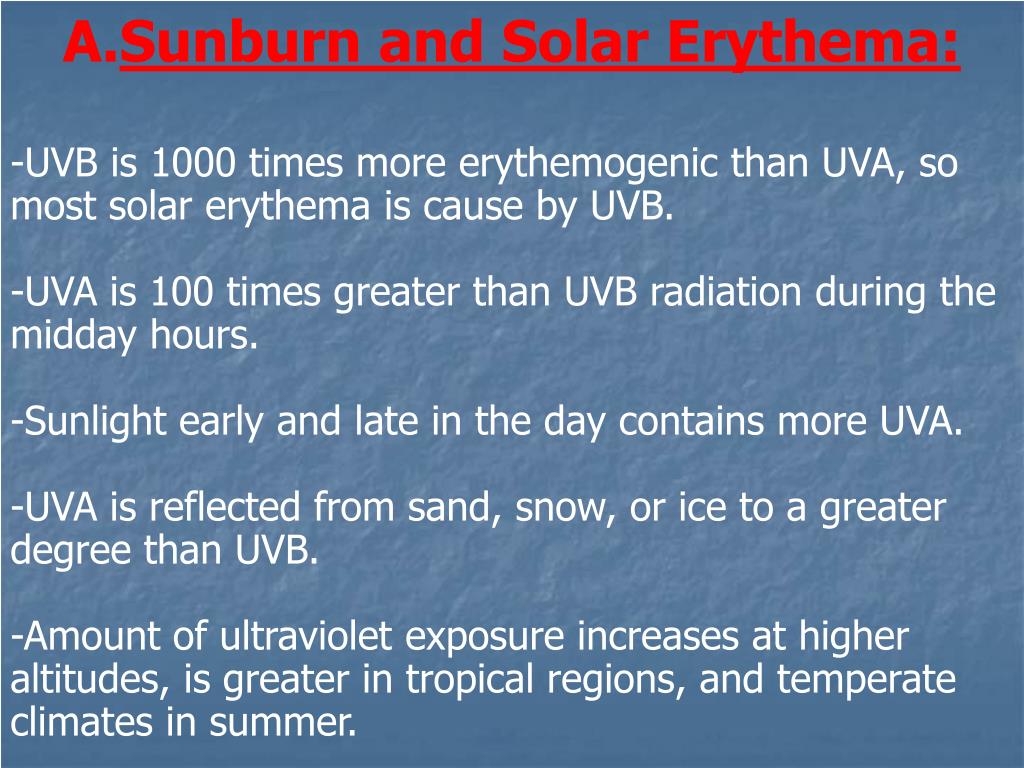 A.Sunburn and Solar Erythema:

-UVB is 1000 times more erythemogenic than UVA, so most solar erythema is cause by UVB.

-UVA is 100 times greater than UVB radiation during the midday hours.

-Sunlight early and late in the day contains more UVA.

-UVA is reflected from sand, snow, or ice to a greater degree than UVB.

-Amount of ultraviolet exposure increases at higher altitudes, is greater in tropical regions, and temperate climates in summer.